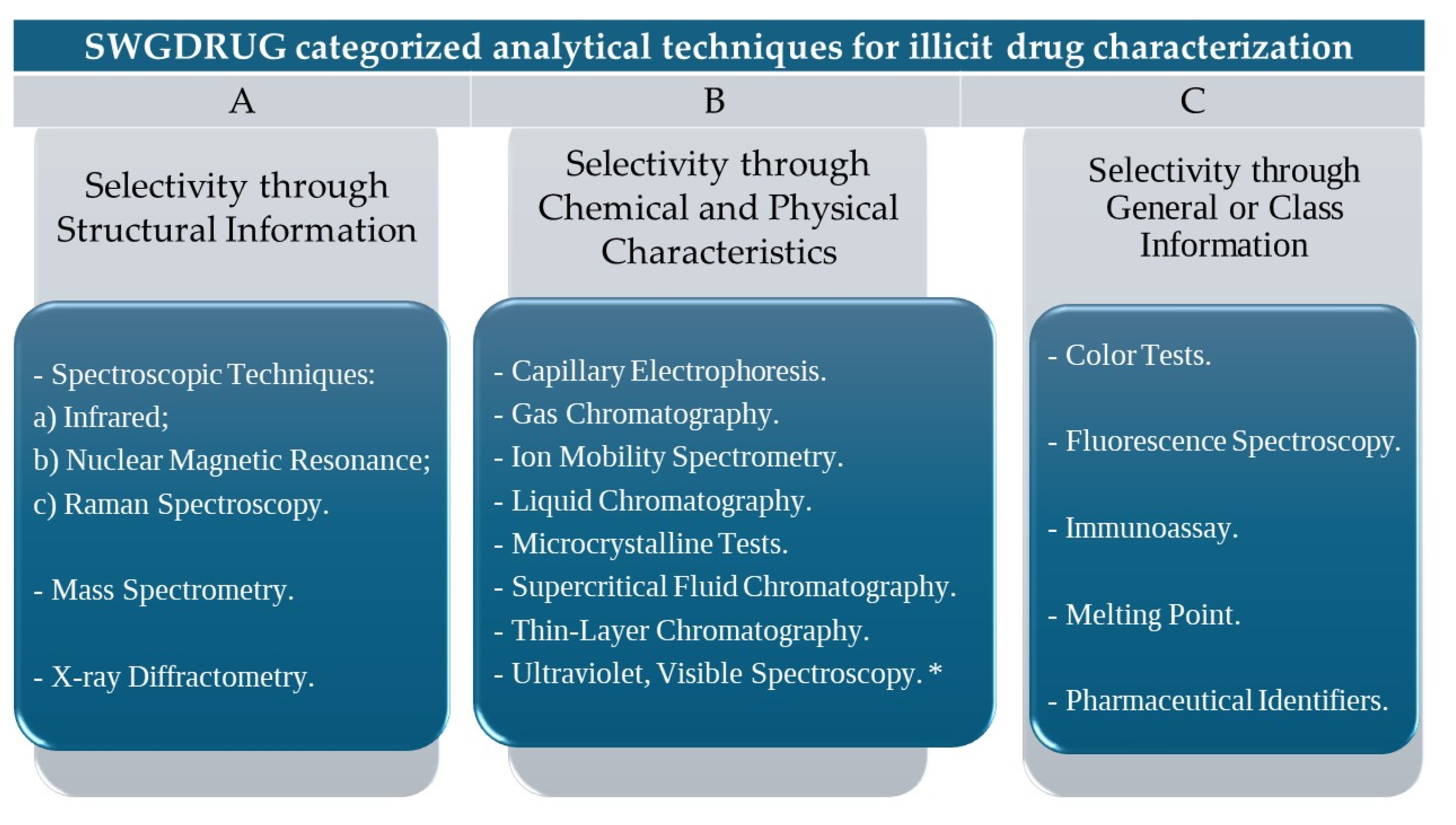 SWGDRUG categorized analytical techniques for illicit drug characterization

A

Selectivity through Structural Information

- Spectroscopic Techniques:
a) Infrared;
b) Nuclear Magnetic Resonance;
c) Raman Spectroscopy.

- Mass Spectrometry.

- X-ray Diffractometry.

B

Selectivity through Chemical and Physical Characteristics

- Capillary Electrophoresis.
- Gas Chromatography.
- Ion Mobility Spectrometry.
- Liquid Chromatography.
- Microcrystalline Tests.
- Supercritical Fluid Chromatography.
- Thin-Layer Chromatography.
- Ultraviolet, Visible Spectroscopy. *

C

Selectivity through General or Class Information

- Color Tests.

- Fluorescence Spectroscopy.

- Immunoassay.

- Melting Point.

- Pharmaceutical Identifiers.